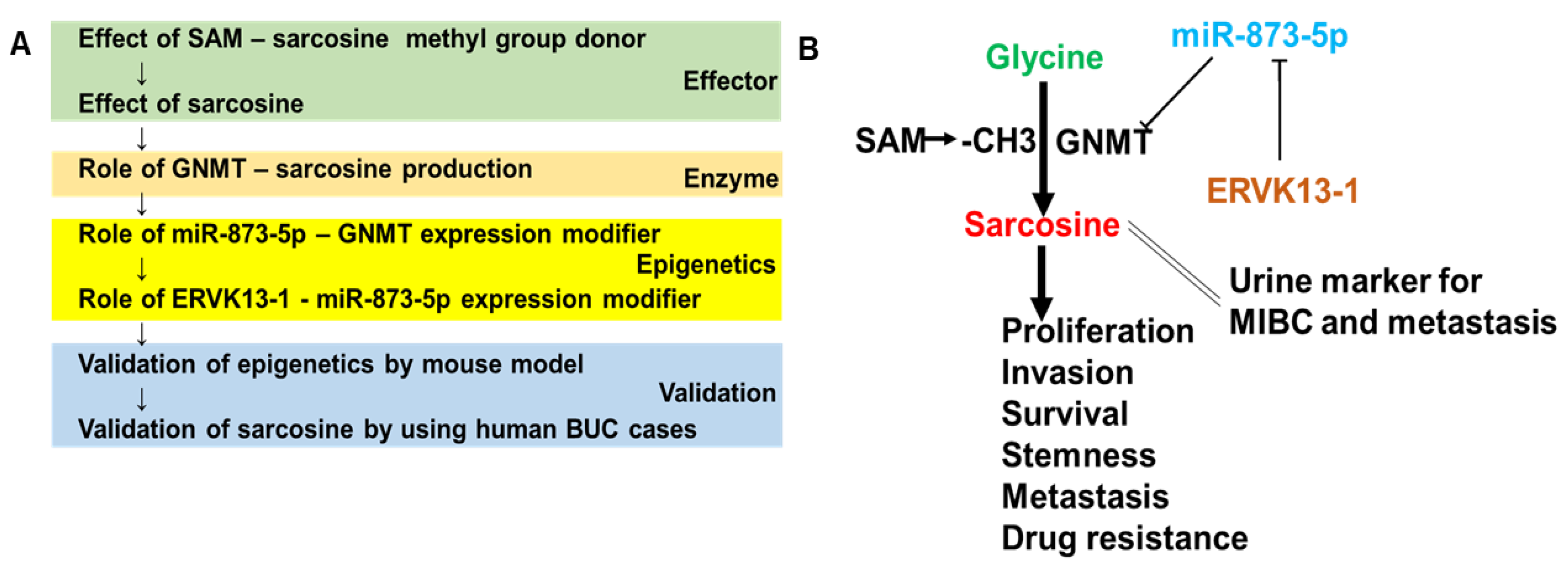 A

Effect of SAM – sarcosine methyl group donor
↓
Effect of sarcosine
Effector
↓
Role of GNMT – sarcosine production
Enzyme
↓
Role of miR-873-5p – GNMT expression modifier
↓
Role of ERVK13-1 - miR-873-5p expression modifier
Epigenetics
↓
Validation of epigenetics by mouse model
↓
Validation of sarcosine by using human BUC cases
Validation

B

Glycine

miR-873-5p

SAM → -CH3 GNMT

ERVK13-1

Sarcosine

Urine marker for MIBC and metastasis

Proliferation
Invasion
Survival
Stemness
Metastasis
Drug resistance